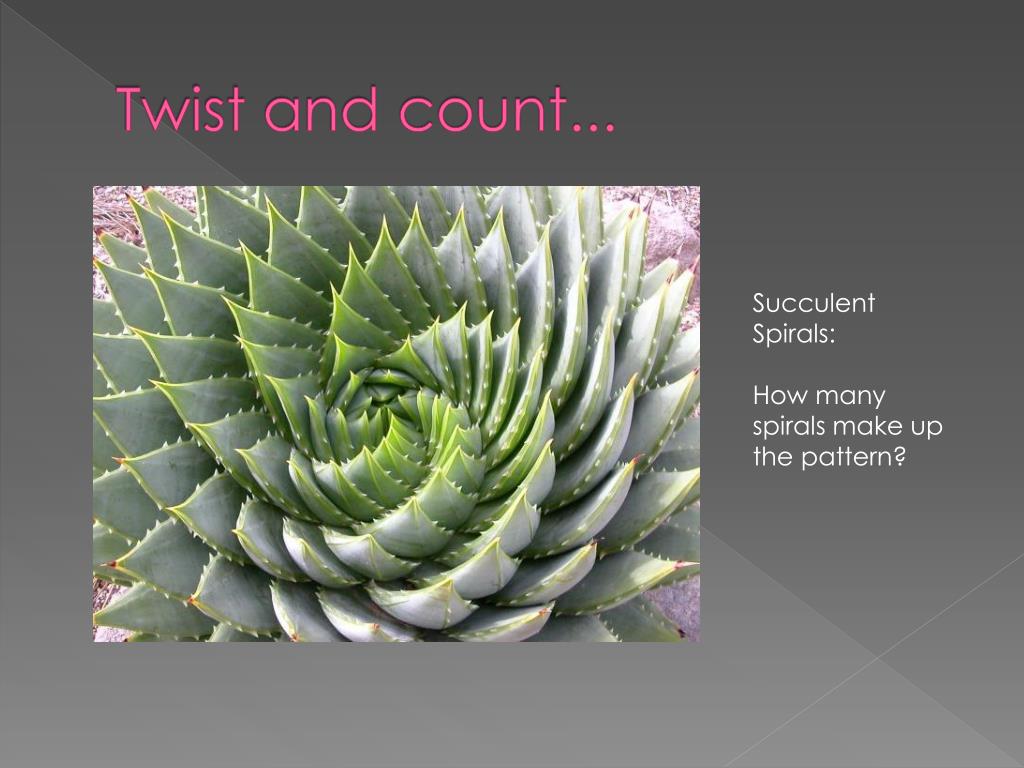 Twist and count...

Succulent Spirals:

How many spirals make up the pattern?